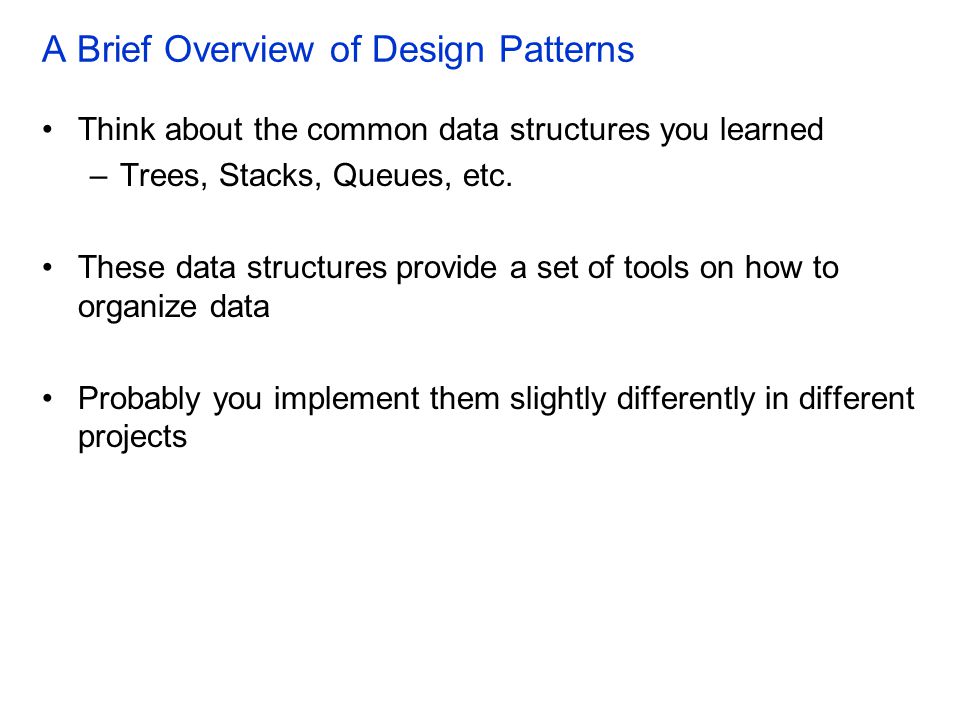 A Brief Overview of Design Patterns

• Think about the common data structures you learned
– Trees, Stacks, Queues, etc.

• These data structures provide a set of tools on how to organize data

• Probably you implement them slightly differently in different projects